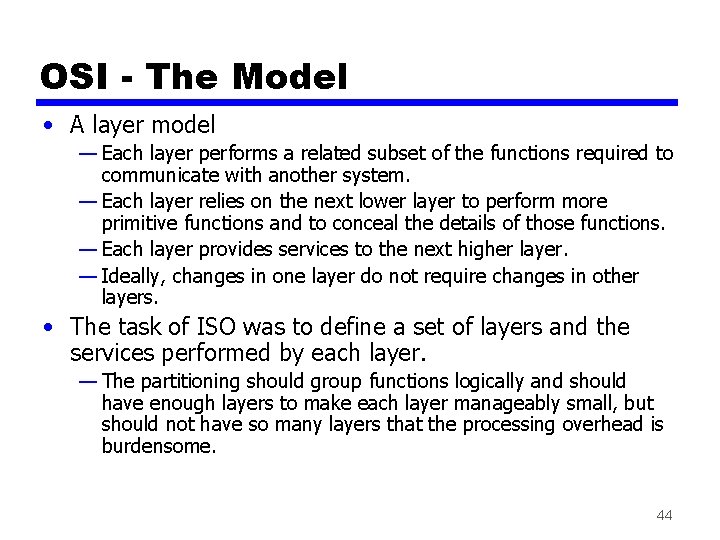 OSI - The Model

• A layer model
— Each layer performs a related subset of the functions required to communicate with another system.
— Each layer relies on the next lower layer to perform more primitive functions and to conceal the details of those functions.
— Each layer provides services to the next higher layer.
— Ideally, changes in one layer do not require changes in other layers.

• The task of ISO was to define a set of layers and the services performed by each layer.
— The partitioning should group functions logically and should have enough layers to make each layer manageably small, but should not have so many layers that the processing overhead is burdensome.

44